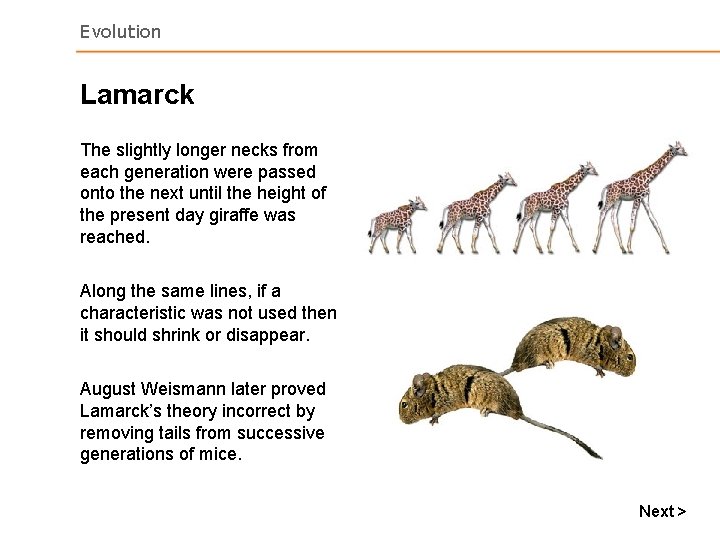 Evolution

Lamarck

The slightly longer necks from each generation were passed onto the next until the height of the present day giraffe was reached.

Along the same lines, if a characteristic was not used then it should shrink or disappear.

August Weismann later proved Lamarck's theory incorrect by removing tails from successive generations of mice.

Next >